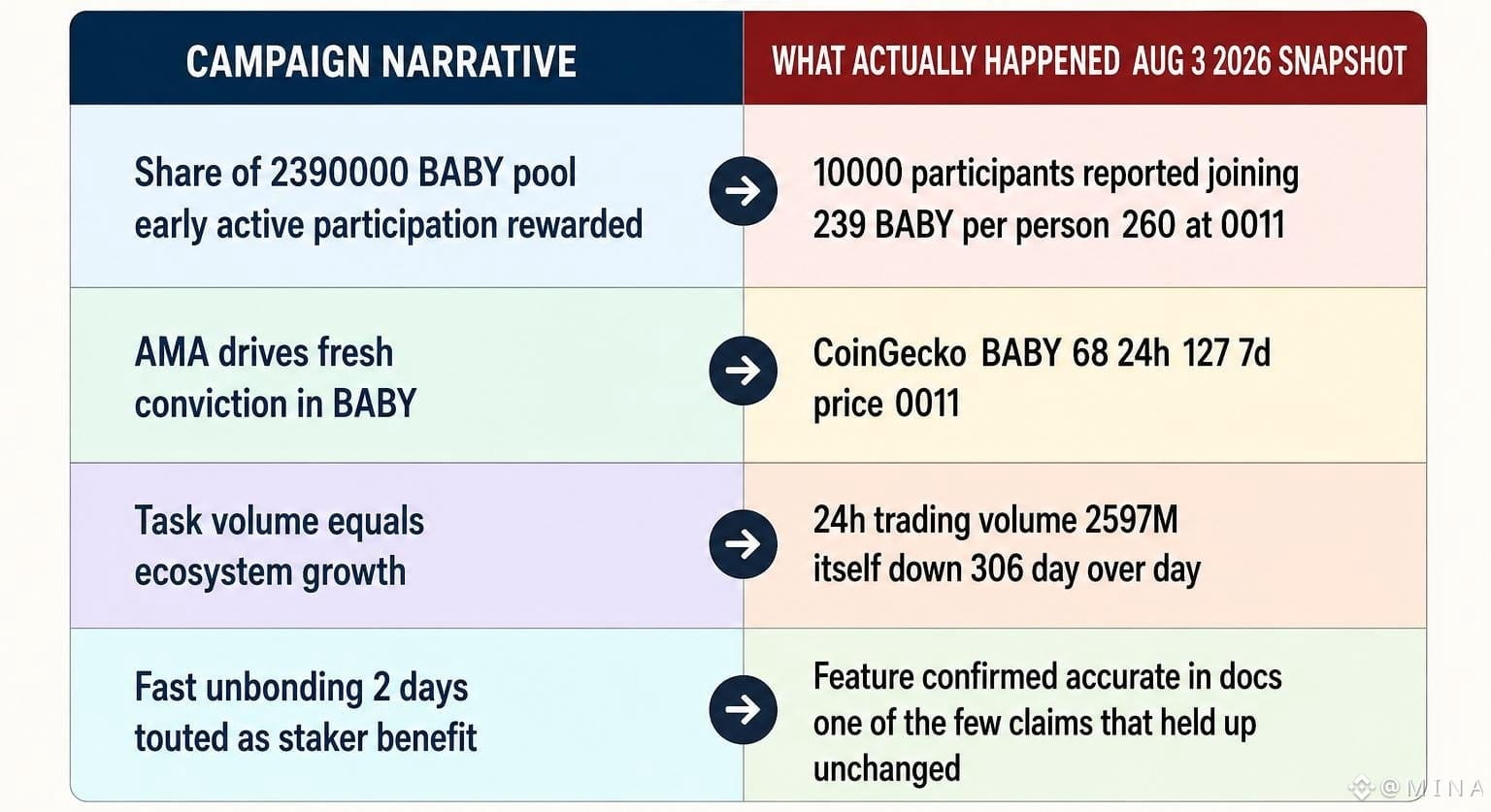 | CAMPAIGN NARRATIVE | WHAT ACTUALLY HAPPENED AUG 3 2026 SNAPSHOT |
|---|---|
| Share of 2390000 BABY pool early active participation rewarded | 10000 participants reported joining 239 BABY per person 260 at 0011 |
| AMA drives fresh conviction in BABY | CoinGecko BABY 68 24h 127 7d price 0011 |
| Task volume equals ecosystem growth | 24h trading volume 2597M itself down 306 day over day |
| Fast unbonding 2 days touted as staker benefit | Feature confirmed accurate in docs one of the few claims that held up unchanged |

@MINA